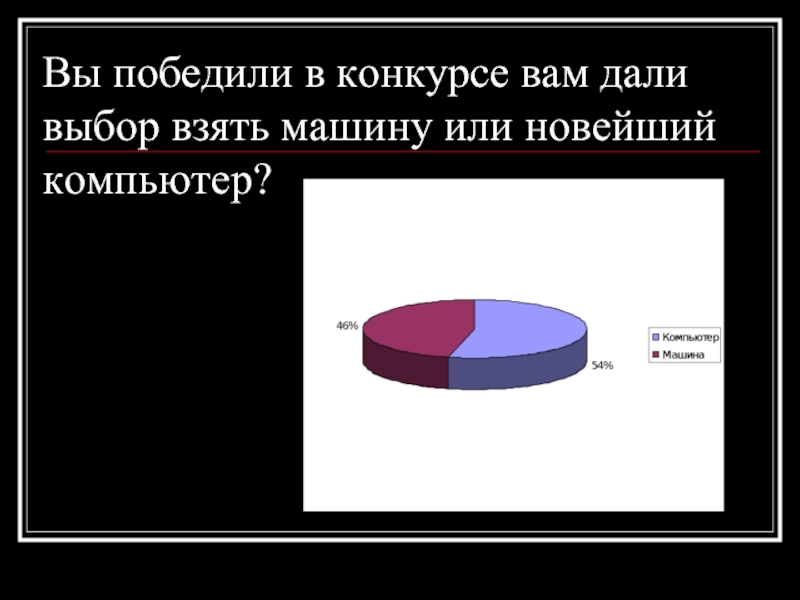 Вы победили в конкурсе вам дали выбор взять машину или новейший компьютер?

46%

54%

Компьютер
Машина